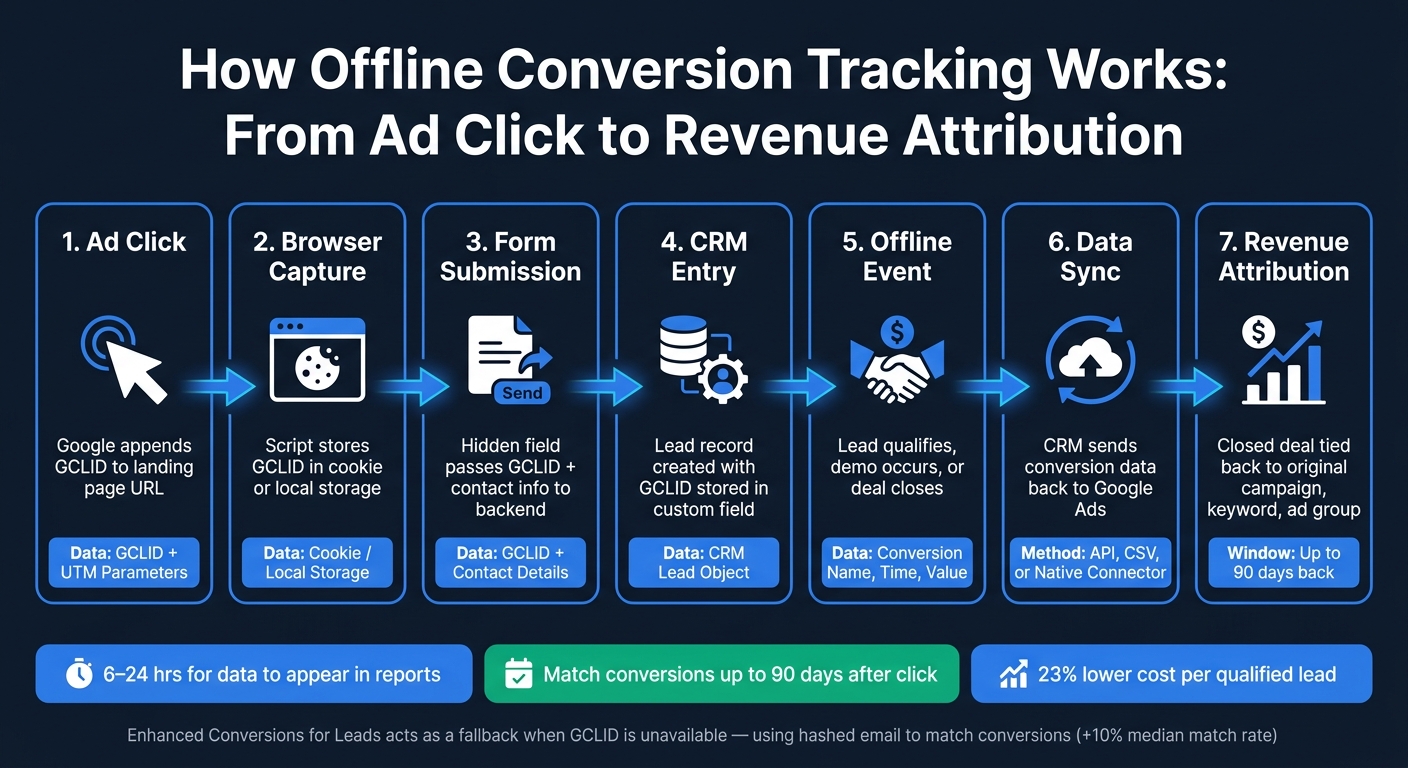 How Offline Conversion Tracking Works: From Ad Click to Revenue Attribution

1. Ad Click

Google appends GCLID to landing page URL

Data: GCLID + UTM Parameters

2. Browser Capture

Script stores GCLID in cookie or local storage

Data: Cookie / Local Storage

3. Form Submission

Send

Hidden field passes GCLID + contact info to backend

Data: GCLID + Contact Details

4. CRM Entry

Lead record created with GCLID stored in custom field

Data: CRM Lead Object

5. Offline Event

Lead qualifies, demo occurs, or deal closes

Data: Conversion Name, Time, Value

6. Data Sync

CRM sends conversion data back to Google Ads

Method: API, CSV, or Native Connector

7. Revenue Attribution

Closed deal tied back to original campaign, keyword, ad group

Window: Up to 90 days back

6–24 hrs for data to appear in reports

Match conversions up to 90 days after click

23% lower cost per qualified lead

Enhanced Conversions for Leads acts as a fallback when GCLID is unavailable — using hashed email to match conversions (+10% median match rate)